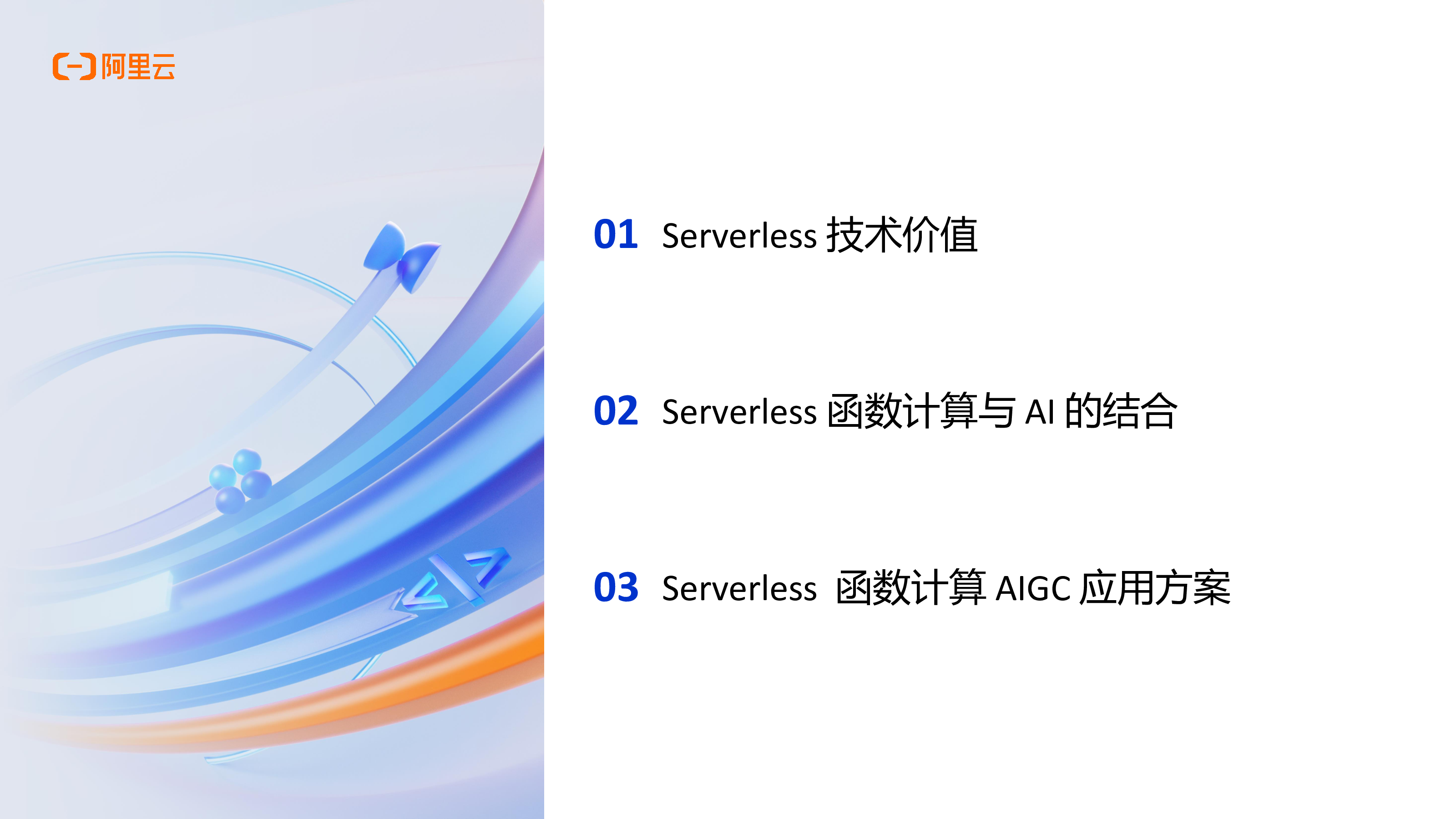 阿里云

01 Serverless 技术价值

02 Serverless 函数计算与 AI 的结合

03 Serverless 函数计算 AIGC 应用方案